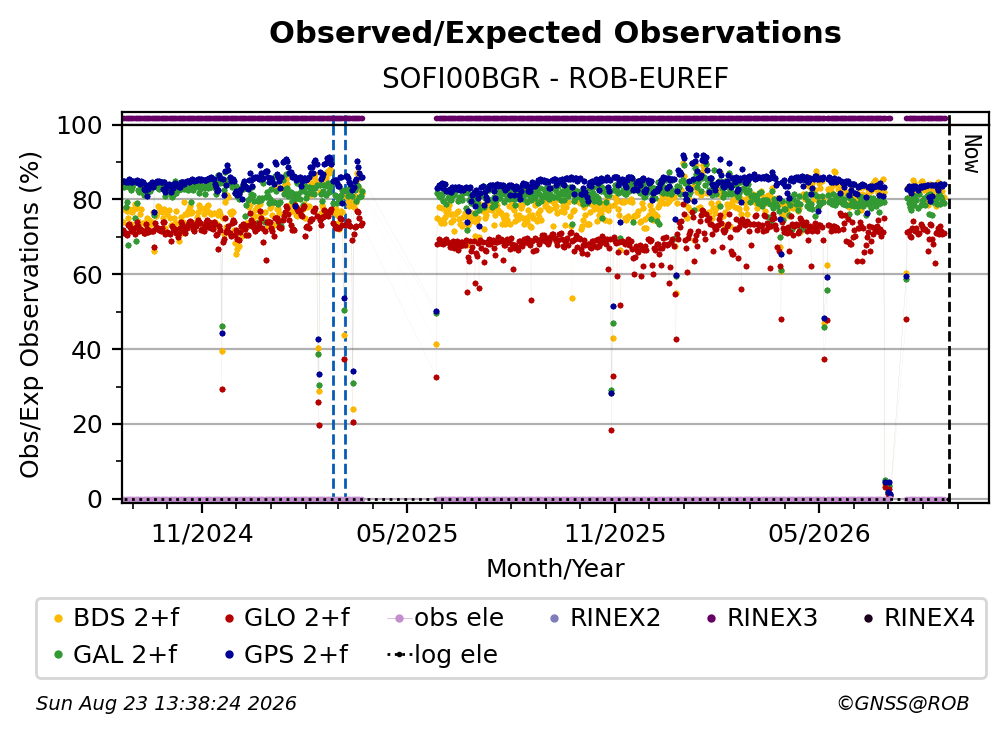 Observed/Expected Observations
SOFI00BGR - ROB-EUREF

Obs/Exp Observations (%)

100
80
60
40
20
0

Now

11/2024
05/2025
11/2025
05/2026

Month/Year

BDS 2+f
GLO 2+f
obs ele
RINEX2
RINEX3
RINEX4
GAL 2+f
GPS 2+f
log ele

Sun Aug 23 13:38:24 2026
©GNSS@ROB